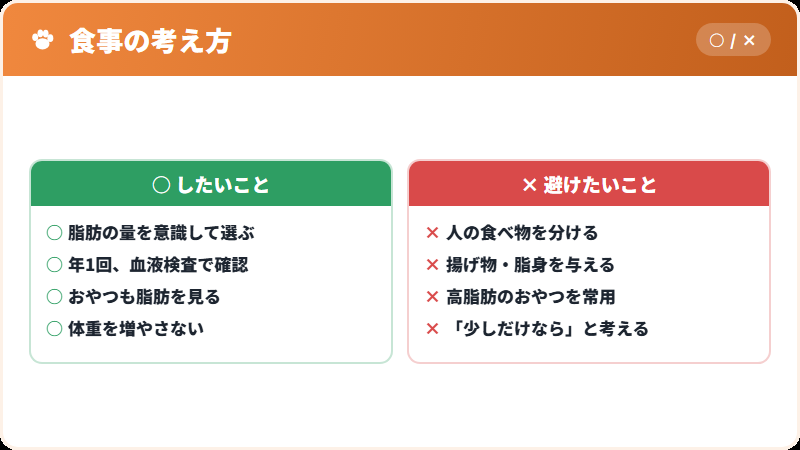 食事の考え方

○ / ×

○ したいこと

○ 脂肪の量を意識して選ぶ
○ 年1回、血液検査で確認
○ おやつも脂肪を見る
○ 体重を増やさない

× 避けたいこと

× 人の食べ物を分ける
× 揚げ物・脂身を与える
× 高脂肪のおやつを常用
× 「少しだけなら」と考える